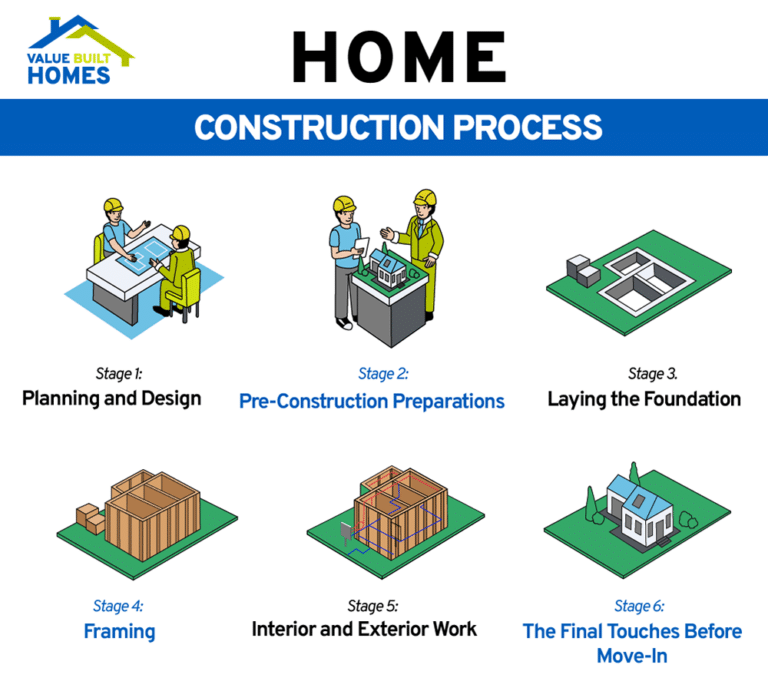 VALUE BUILT HOMES

HOME

CONSTRUCTION PROCESS

Stage 1:
Planning and Design

Stage 2:
Pre-Construction Preparations

Stage 3.
Laying the Foundation

Stage 4:
Framing

Stage 5:
Interior and Exterior Work

Stage 6:
The Final Touches Before Move-In